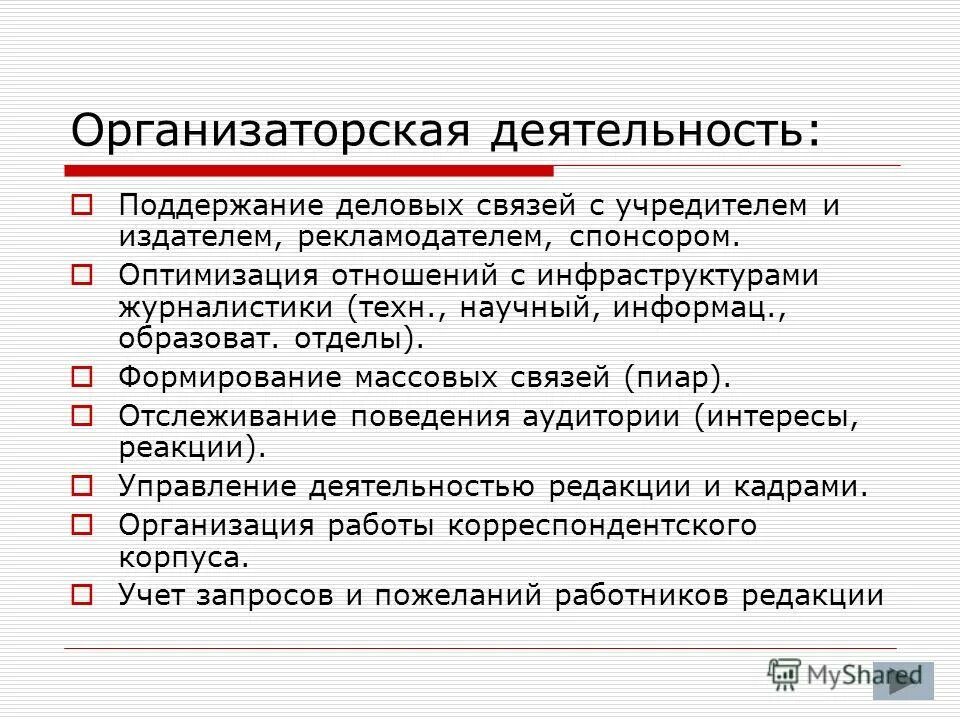 Организаторская деятельность:

Поддержание деловых связей с учредителем и издателем, рекламодателем, спонсором.

Оптимизация отношений с инфраструктурами журналистики (техн., научный, информац., образоват. отделы).

Формирование массовых связей (пиар).

Отслеживание поведения аудитории (интересы, реакции).

Управление деятельностью редакции и кадрами.

Организация работы корреспондентского корпуса.

Учет запросов и пожеланий работников редакции

MyShared